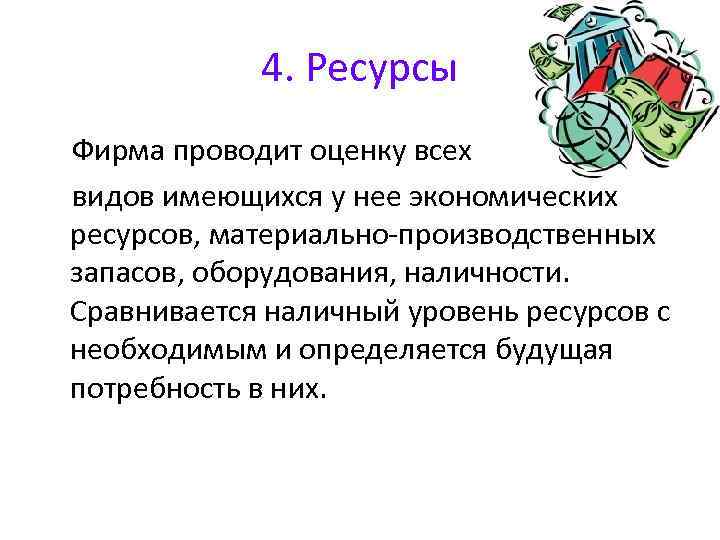 4. Ресурсы

Фирма проводит оценку всех видов имеющихся у нее экономических ресурсов, материально-производственных запасов, оборудования, наличности. Сравнивается наличный уровень ресурсов с необходимым и определяется будущая потребность в них.